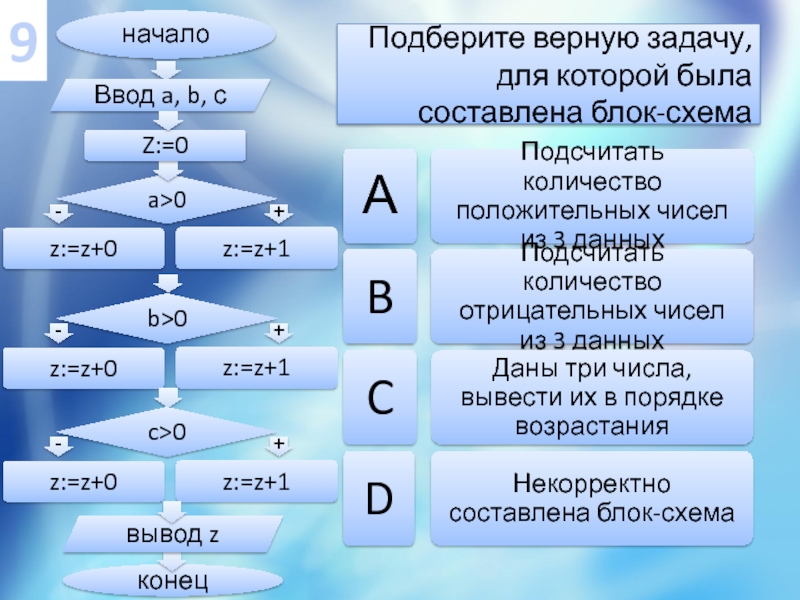 9

начало

Ввод a, b, c

Z:=0

a>0

-

+

z:=z+0

z:=z+1

b>0

-

+

z:=z+0

z:=z+1

c>0

-

+

z:=z+0

z:=z+1

вывод z

конец

Подберите верную задачу, для которой была составлена блок-схема

A

Подсчитать количество положительных чисел из 3 данных

B

Подсчитать количество отрицательных чисел из 3 данных

C

Даны три числа, вывести их в порядке возрастания

D

Некорректно составлена блок-схема